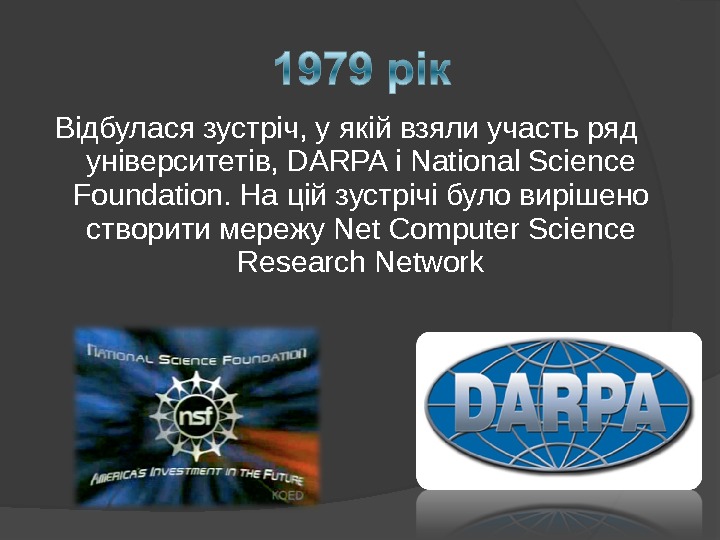 1979 рік

Відбулася зустріч, у якій взяли участь ряд університетів, DARPA і National Science Foundation. На цій зустрічі було вирішено створити мережу Net Computer Science Research Network

NATIONAL SCIENCE FOUNDATION
nsf
AMERICA'S INVESTMENT IN THE FUTURE
KQED

DARPA